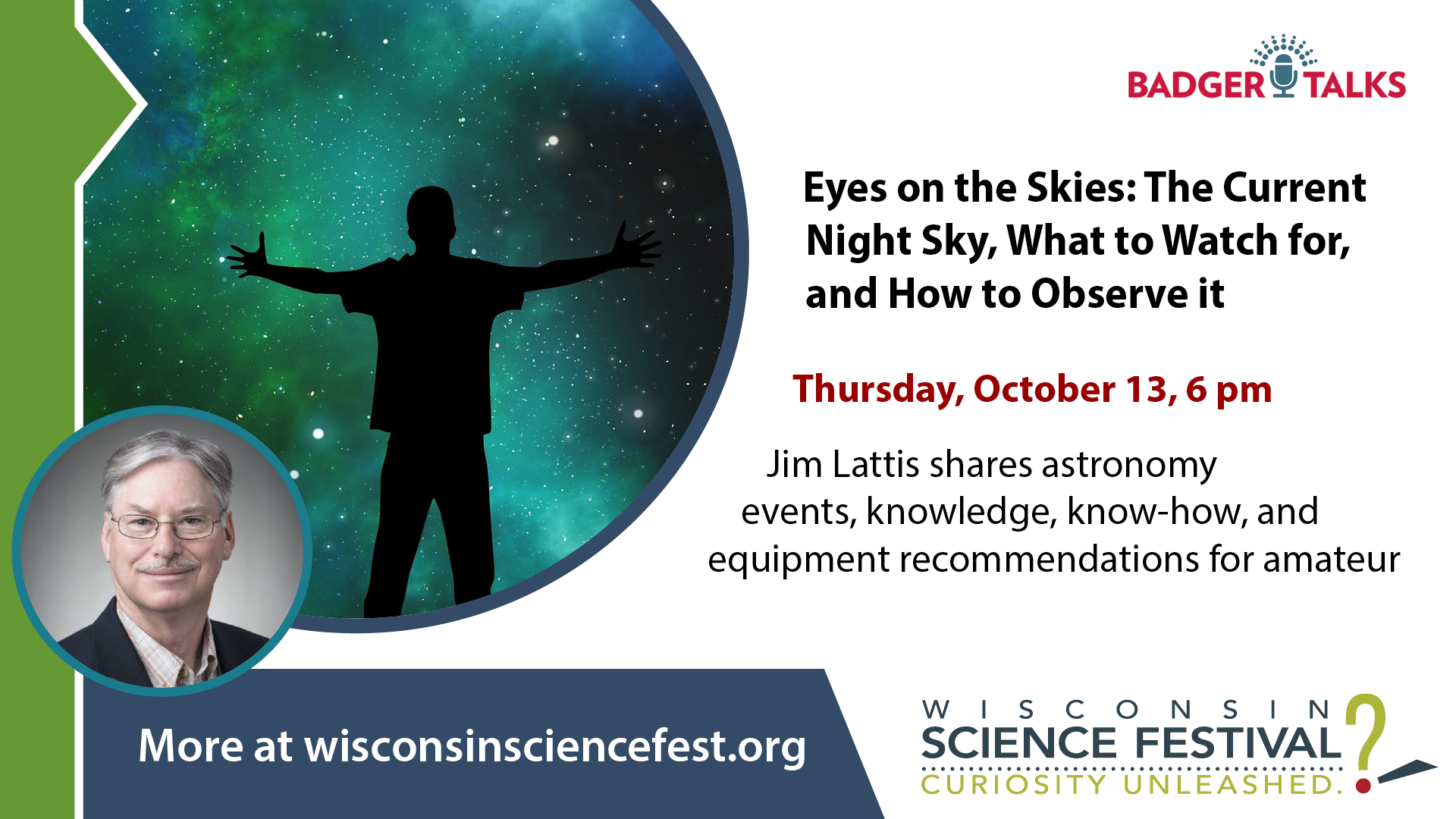 BADGER TALKS

Eyes on the Skies: The Current Night Sky, What to Watch for, and How to Observe it

Thursday, October 13, 6 pm

Jim Lattis shares astronomy events, knowledge, know-how, and equipment recommendations for amateur

More at wisconsinsciencefest.org

WISCONSIN SCIENCE FESTIVAL CURIOSITY UNLEASHED.